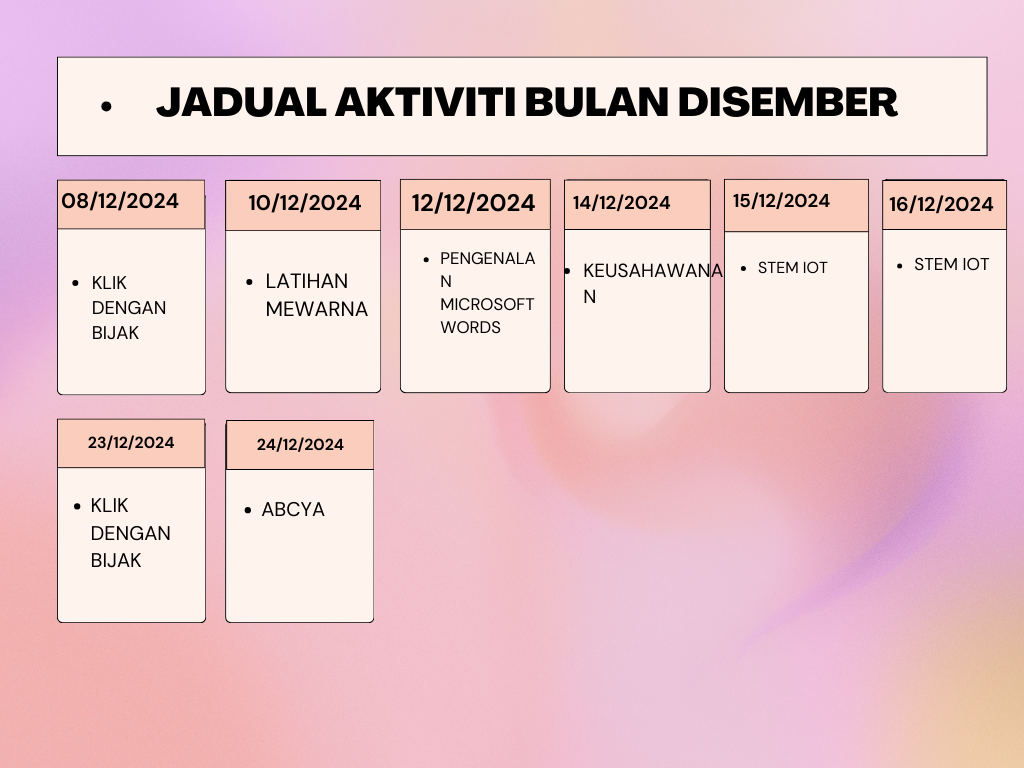 • JADUAL AKTIVITI BULAN DISEMBER

08/12/2024
• KLIK DENGAN BIJAK

10/12/2024
• LATIHAN MEWARNA

12/12/2024
• PENGENALAN MICROSOFT WORDS

14/12/2024
• KEUSAHAWANAN

15/12/2024
• STEM IOT

16/12/2024
• STEM IOT

23/12/2024
• KLIK DENGAN BIJAK

24/12/2024
• ABCYA